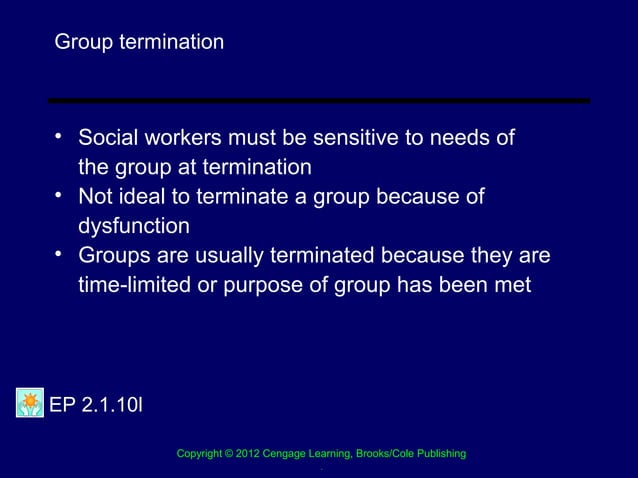 Group termination

• Social workers must be sensitive to needs of the group at termination
• Not ideal to terminate a group because of dysfunction
• Groups are usually terminated because they are time-limited or purpose of group has been met

EP 2.1.10l

Copyright © 2012 Cengage Learning, Brooks/Cole Publishing